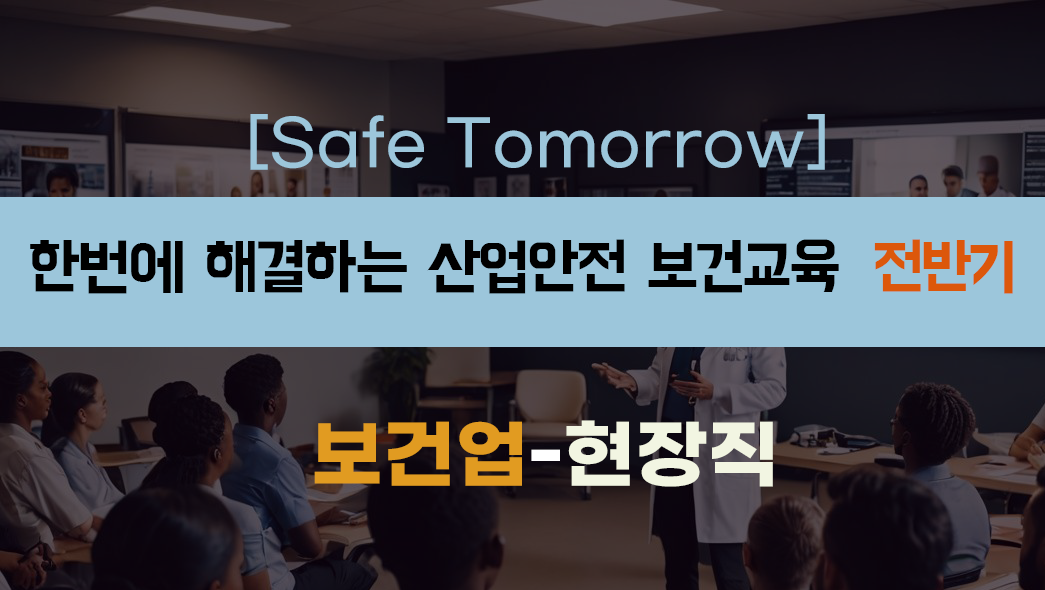 [Safe Tomorrow]

한번에 해결하는 산업안전 보건교육 전반기

보건업-현장직